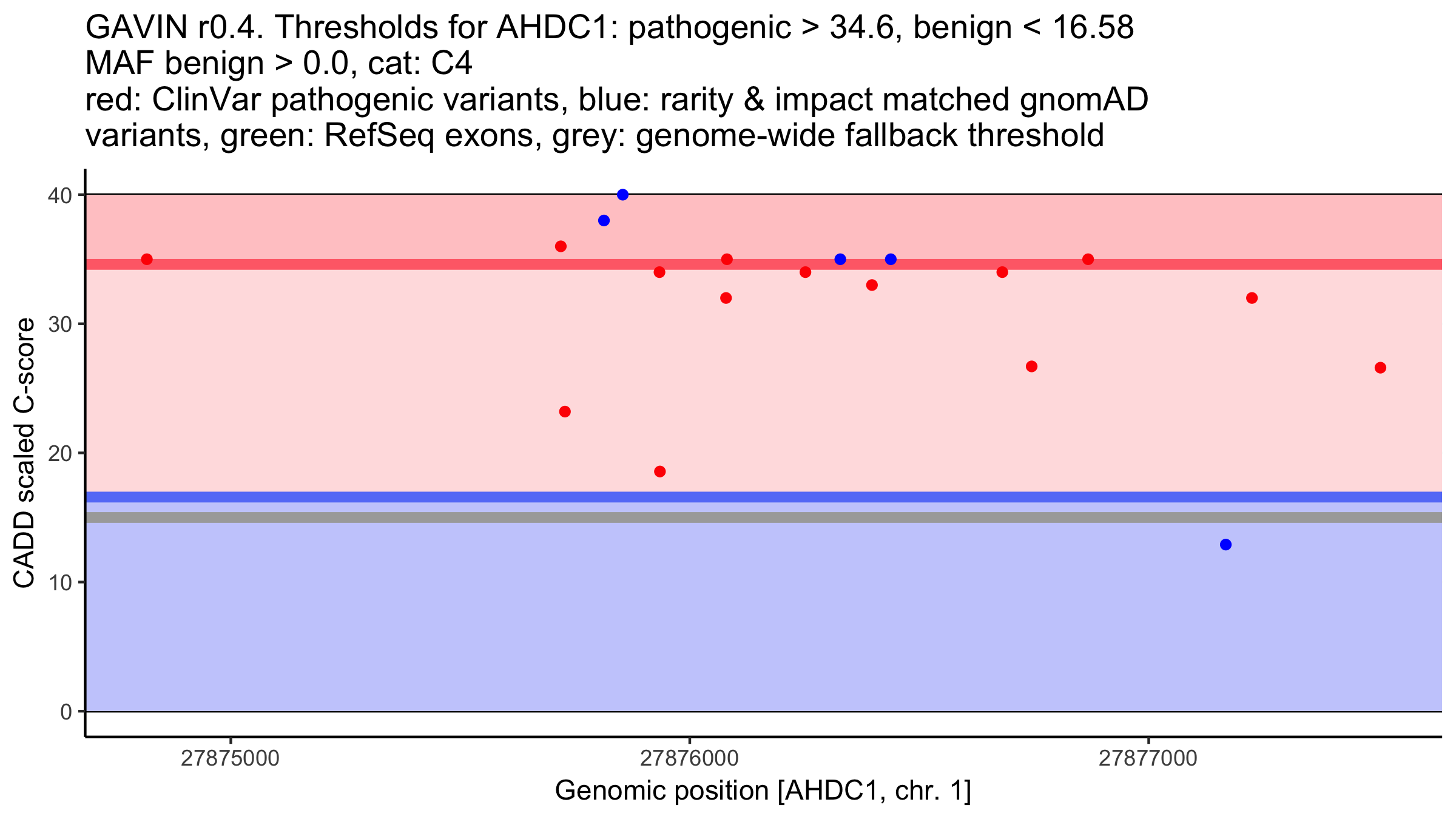 GAVIN r0.4. Thresholds for AHDC1: pathogenic > 34.6, benign < 16.58
MAF benign > 0.0, cat: C4
red: ClinVar pathogenic variants, blue: rarity & impact matched gnomAD variants, green: RefSeq exons, grey: genome-wide fallback threshold

CADD scaled C-score

40
30
20
10
0

27875000
27876000
27877000

Genomic position [AHDC1, chr. 1]